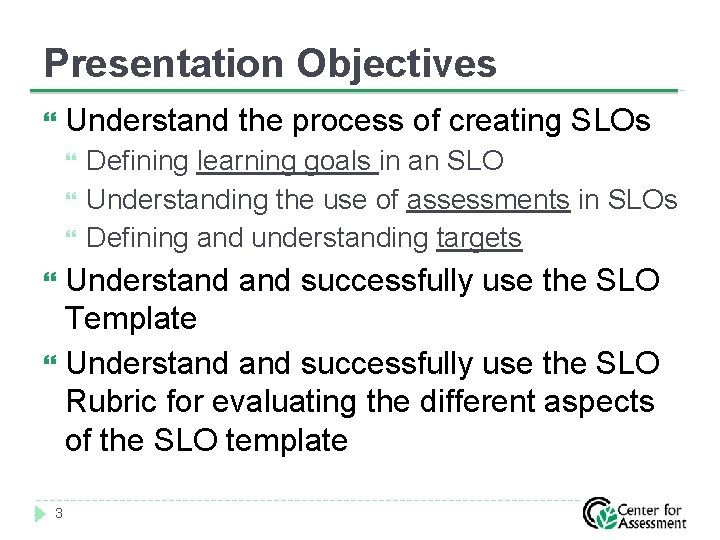 Presentation Objectives

Understand the process of creating SLOs

Defining learning goals in an SLO

Understanding the use of assessments in SLOs

Defining and understanding targets

Understand and successfully use the SLO Template

Understand and successfully use the SLO Rubric for evaluating the different aspects of the SLO template

3

Center for Assessment